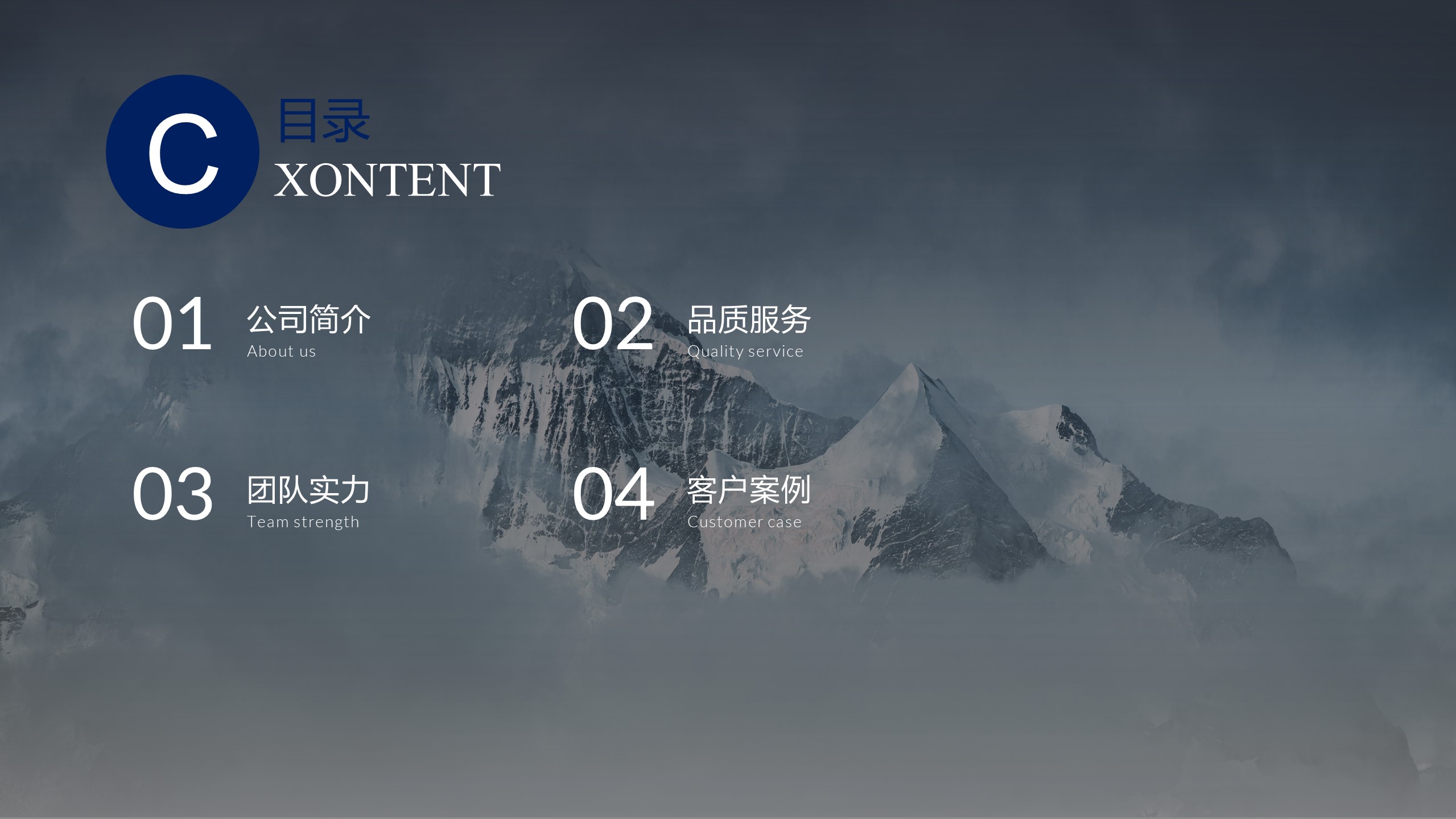 C

目录

XONTENT

01 公司简介
About us

02 品质服务
Quality service

03 团队实力
Team strength

04 客户案例
Customer case